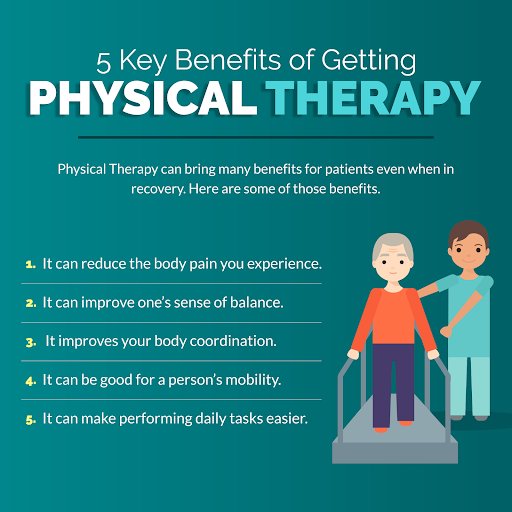 5 Key Benefits of Getting
PHYSICAL THERAPY

Physical Therapy can bring many benefits for patients even when in recovery. Here are some of those benefits.

1. It can reduce the body pain you experience.

2. It can improve one's sense of balance.

3. It improves your body coordination.

4. It can be good for a person's mobility.

5. It can make performing daily tasks easier.